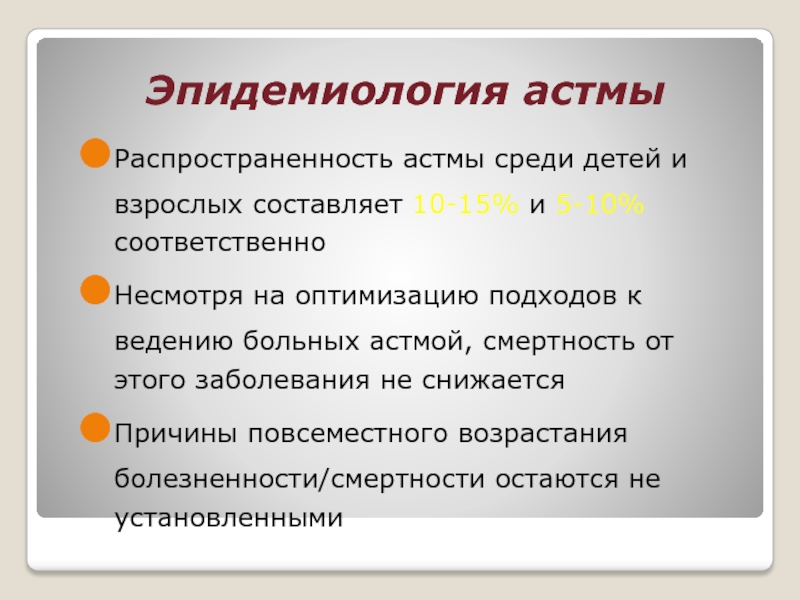 Эпидемиология астмы

Распространенность астмы среди детей и взрослых составляет 10-15% и 5-10% соответственно

Несмотря на оптимизацию подходов к ведению больных астмой, смертность от этого заболевания не снижается

Причины повсеместного возрастания болезненности/смертности остаются не установленными